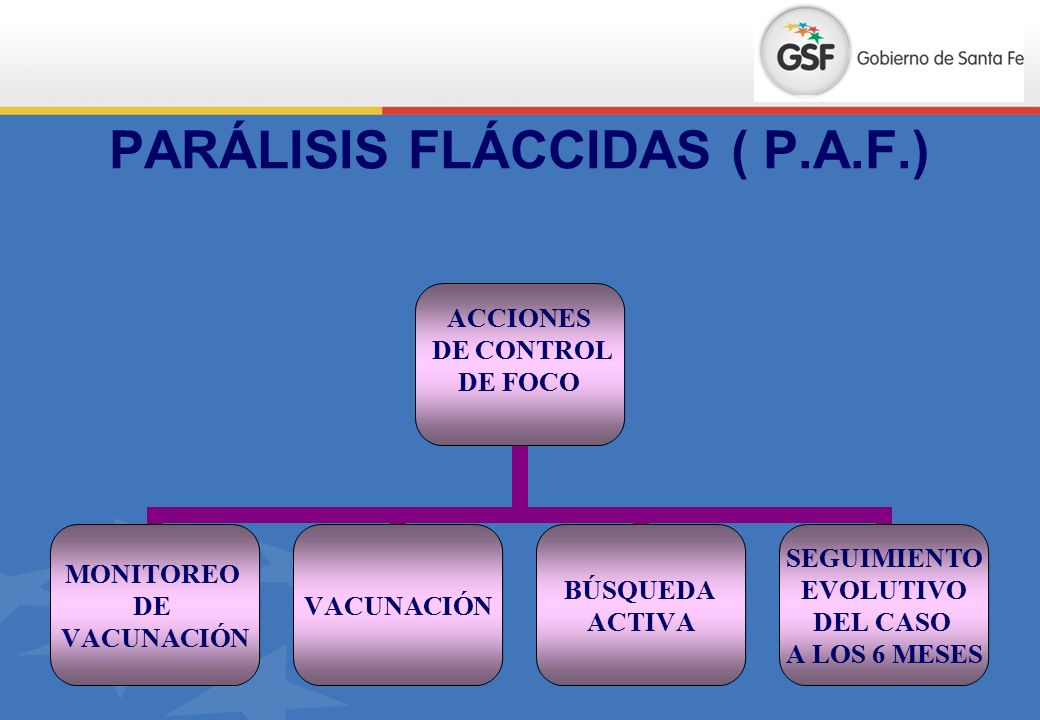 GSF Gobierno de Santa Fe

PARÁLISIS FLÁCCIDAS ( P.A.F.)

ACCIONES DE CONTROL DE FOCO

MONITOREO DE VACUNACIÓN

VACUNACIÓN

BÚSQUEDA ACTIVA

SEGUIMIENTO EVOLUTIVO DEL CASO A LOS 6 MESES